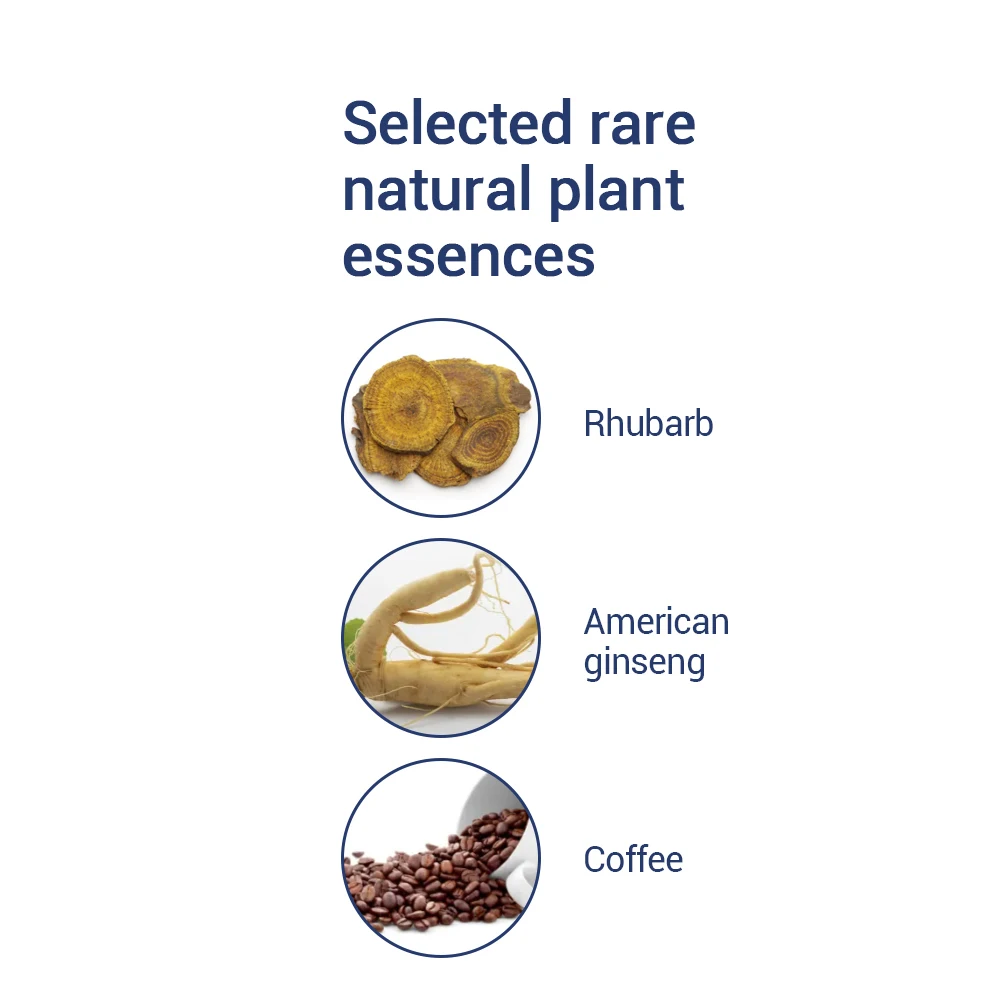 Selected rare natural plant essences

Rhubarb

American ginseng

Coffee